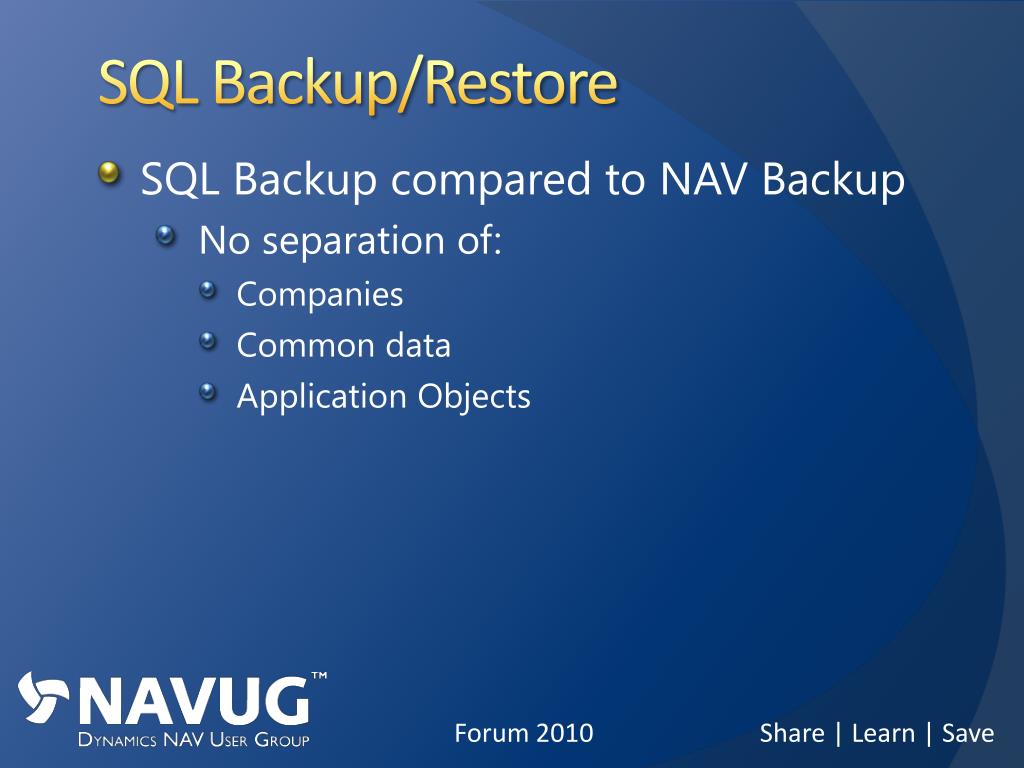 SQL Backup/Restore

SQL Backup compared to NAV Backup

No separation of:

Companies

Common data

Application Objects

NAVUG™
DYNAMICS NAV USER GROUP

Forum 2010

Share | Learn | Save